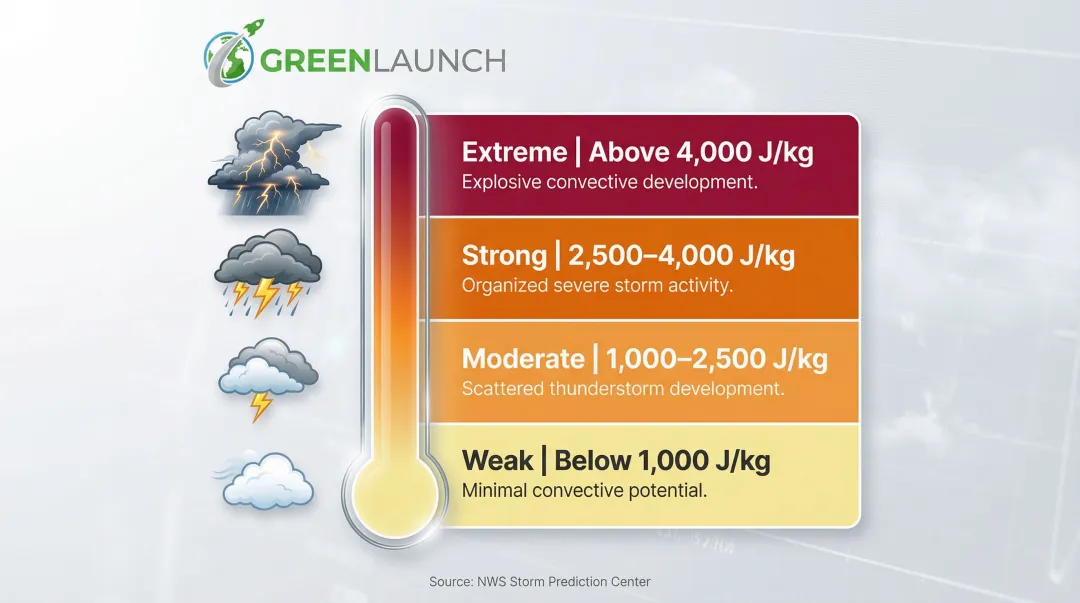 GREENLAUNCH

Extreme | Above 4,000 J/kg
Explosive convective development.

Strong | 2,500–4,000 J/kg
Organized severe storm activity.

Moderate | 1,000–2,500 J/kg
Scattered thunderstorm development.

Weak | Below 1,000 J/kg
Minimal convective potential.

Source: NWS Storm Prediction Center